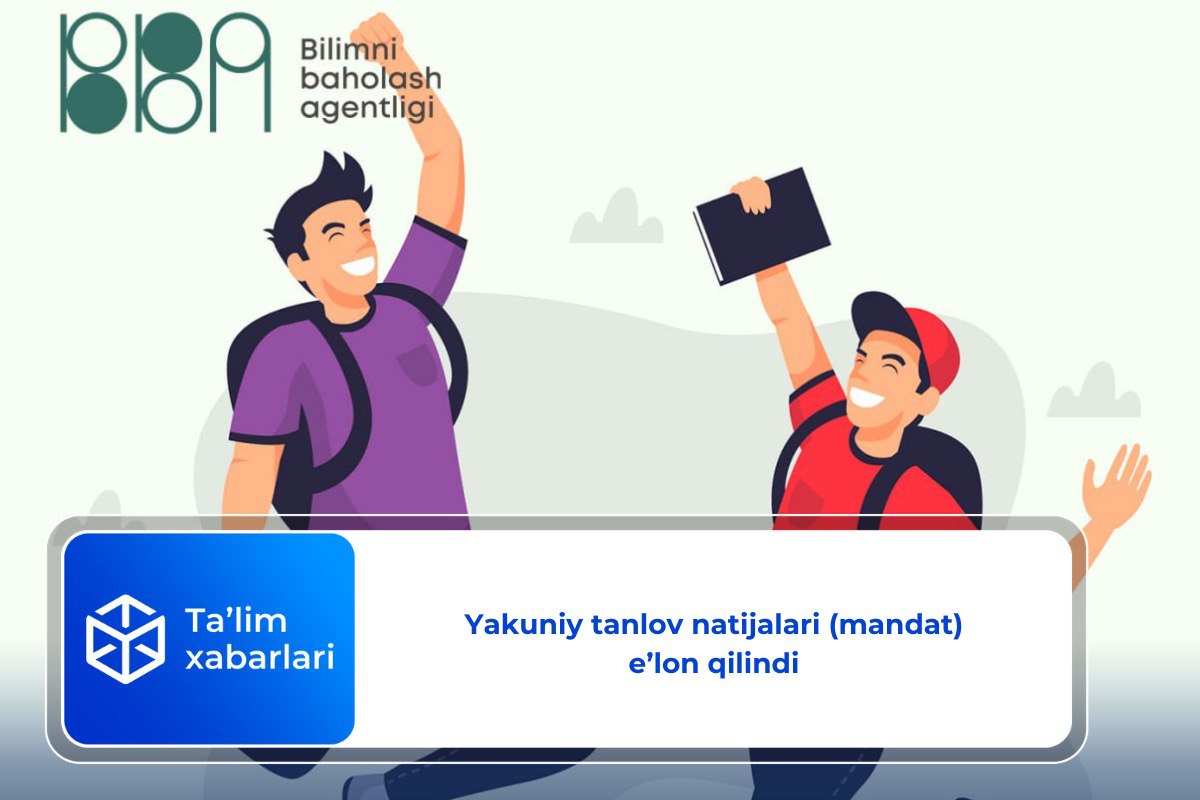 Bilimni baholash agentligi

Ta’lim xabarlari

Yakuniy tanlov natijalari (mandat) e’lon qilindi